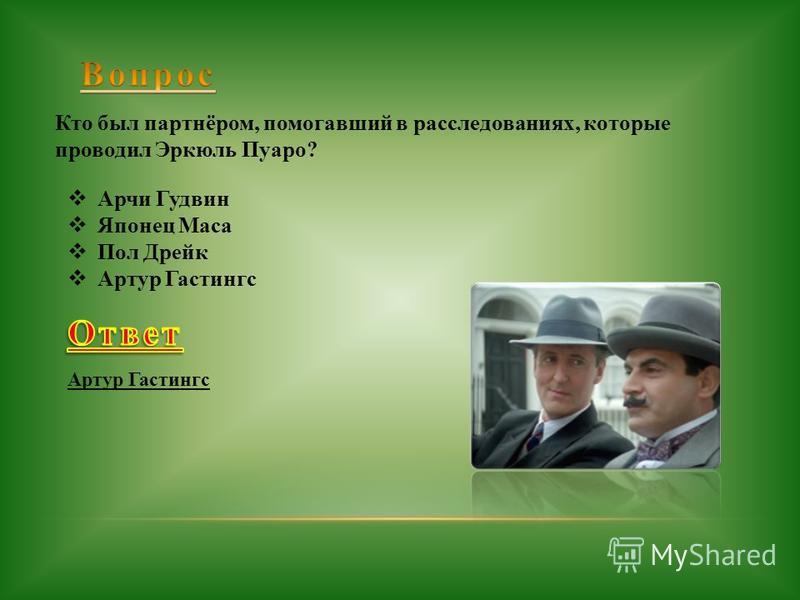 Вопрос

Кто был партнёром, помогавший в расследованиях, которые проводил Эркюль Пуаро?

❖ Арчи Гудвин
❖ Японец Маса
❖ Пол Дрейк
❖ Артур Гастингс

Ответ

Артур Гастингс

MyShared